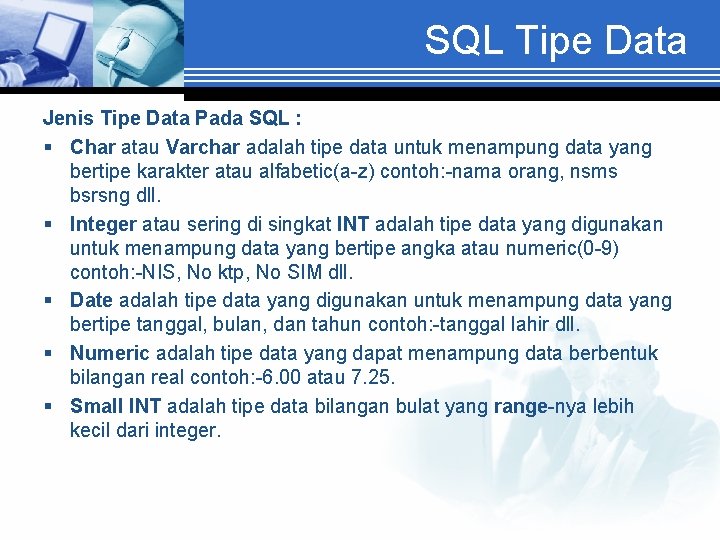 SQL Tipe Data

Jenis Tipe Data Pada SQL :

▪ Char atau Varchar adalah tipe data untuk menampung data yang bertipe karakter atau alfabetic(a-z) contoh:-nama orang, nsms bsrsng dll.

▪ Integer atau sering di singkat INT adalah tipe data yang digunakan untuk menampung data yang bertipe angka atau numeric(0-9) contoh:-NIS, No ktp, No SIM dll.

▪ Date adalah tipe data yang digunakan untuk menampung data yang bertipe tanggal, bulan, dan tahun contoh:-tanggal lahir dll.

▪ Numeric adalah tipe data yang dapat menampung data berbentuk bilangan real contoh:-6.00 atau 7.25.

▪ Small INT adalah tipe data bilangan bulat yang range-nya lebih kecil dari integer.